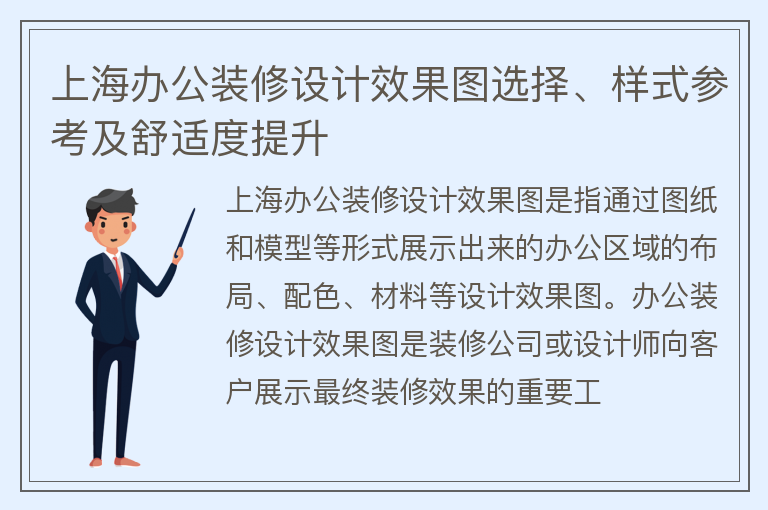 上海办公装修设计效果图选择、样式参考及舒适度提升

上海办公装修设计效果图是指通过图纸和模型等形式展示出来的办公区域的布局、配色、材料等设计效果图。办公装修设计效果图是装修公司或设计师向客户展示最终装修效果的重要工